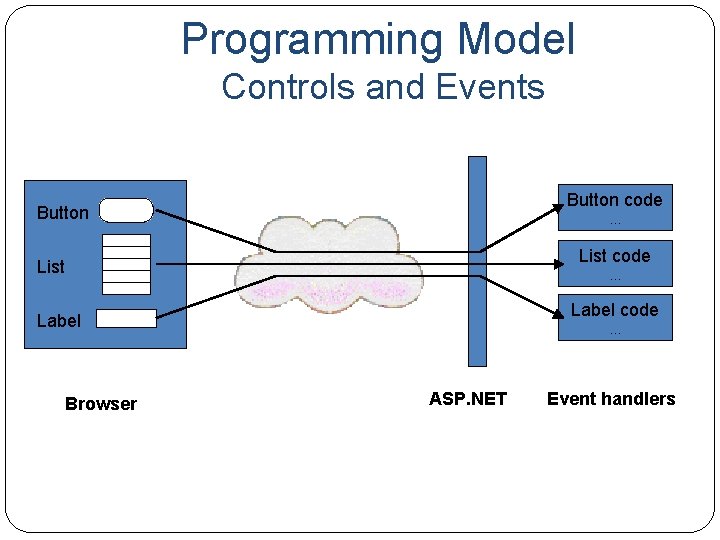 Programming Model
Controls and Events

Button

List

Label

Button code
...

List code
...

Label code
...

Browser

ASP.NET

Event handlers